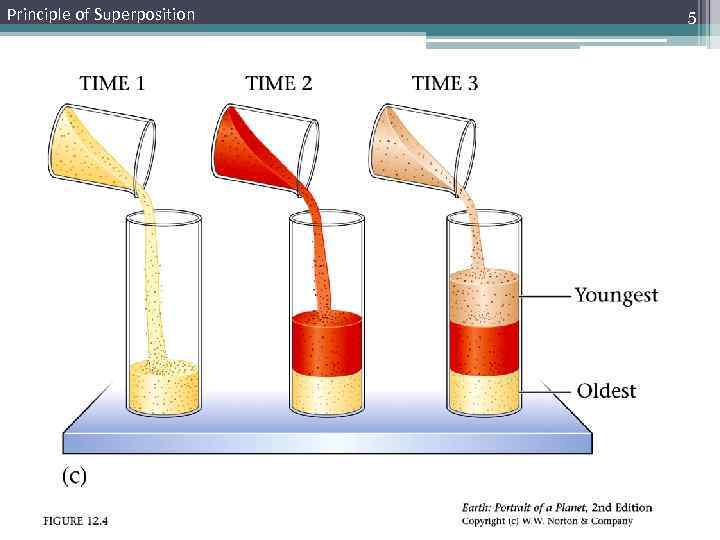 Principle of Superposition

5

TIME 1

TIME 2

TIME 3

Youngest

Oldest

(c)

FIGURE 12.4

Earth: Portrait of a Planet, 2nd Edition
Copyright (c) W.W. Norton & Company